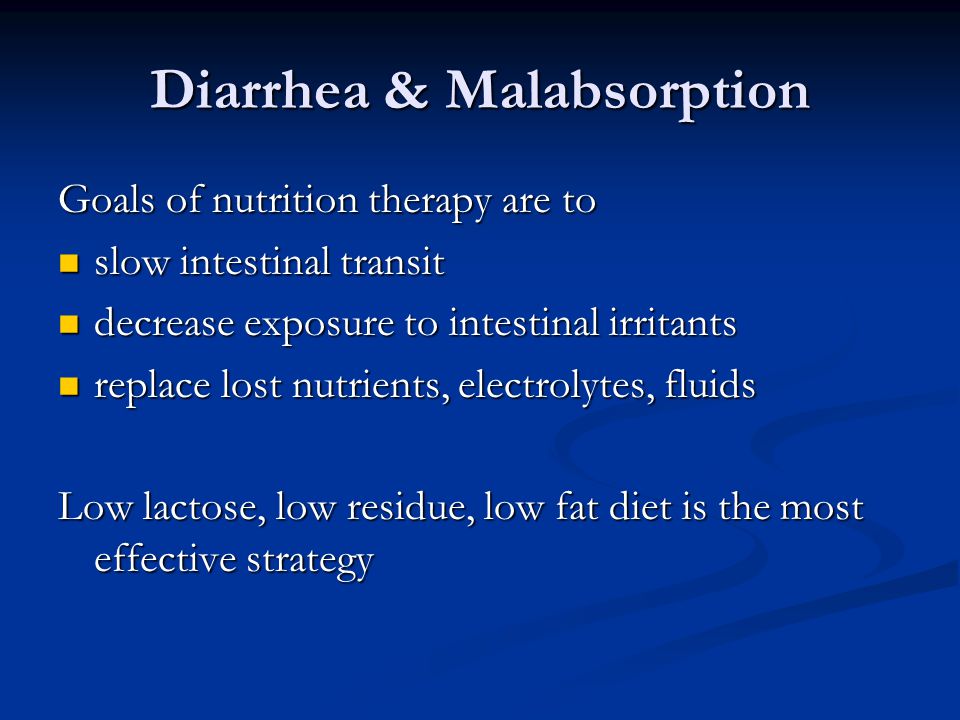 Diarrhea & Malabsorption

Goals of nutrition therapy are to

- slow intestinal transit
- decrease exposure to intestinal irritants
- replace lost nutrients, electrolytes, fluids

Low lactose, low residue, low fat diet is the most effective strategy